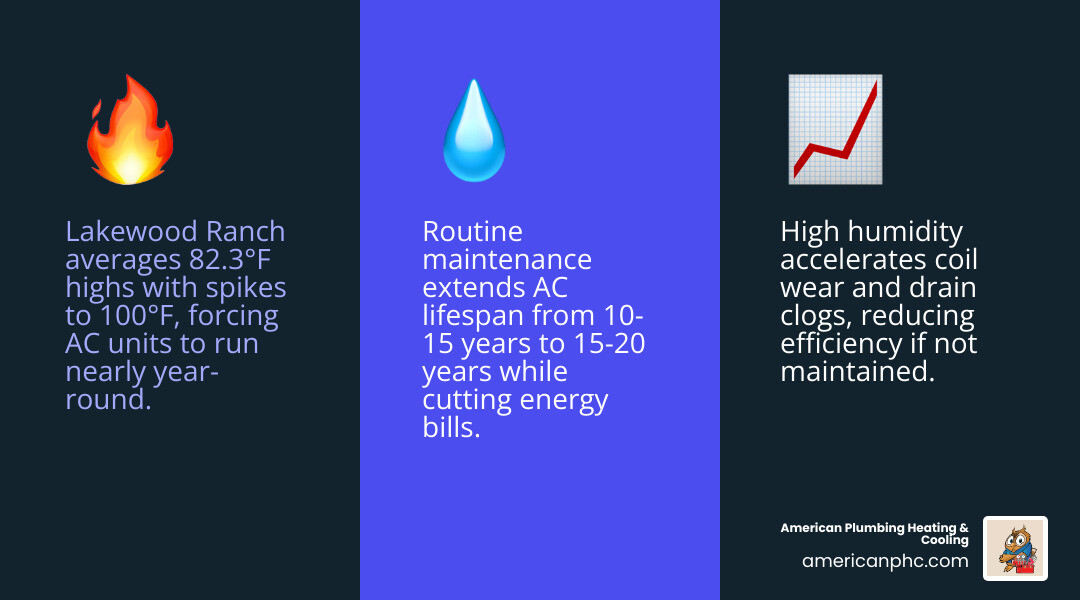 Lakewood Ranch averages 82.3°F highs with spikes to 100°F, forcing AC units to run nearly year-round.

Routine maintenance extends AC lifespan from 10-15 years to 15-20 years while cutting energy bills.

High humidity accelerates coil wear and drain clogs, reducing efficiency if not maintained.

American Plumbing Heating & Cooling
americanphc.com